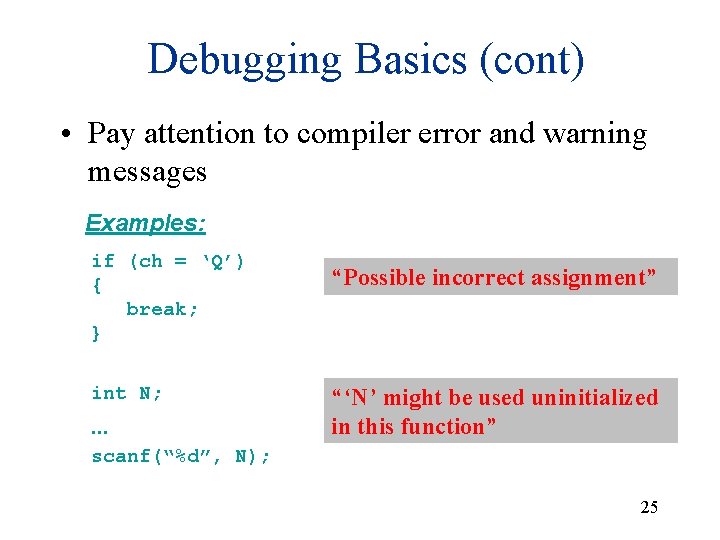 Debugging Basics (cont)

• Pay attention to compiler error and warning messages

Examples:

if (ch = ‘Q’)
{
   break;
}

“Possible incorrect assignment”

int N;
…
scanf(“%d”, N);

“‘N’ might be used uninitialized in this function”

25